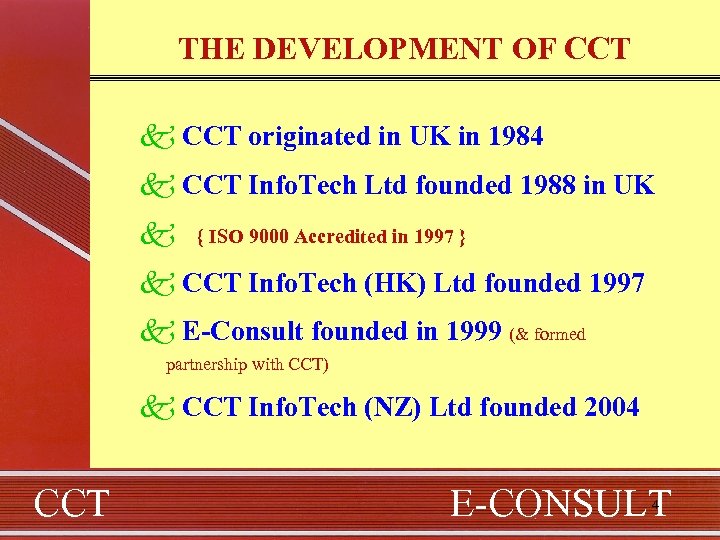 THE DEVELOPMENT OF CCT

CCT originated in UK in 1984

CCT InfoTech Ltd founded 1988 in UK

{ ISO 9000 Accredited in 1997 }

CCT InfoTech (HK) Ltd founded 1997

E-Consult founded in 1999 (& formed partnership with CCT)

CCT InfoTech (NZ) Ltd founded 2004

CCT

E-CONSULT

4